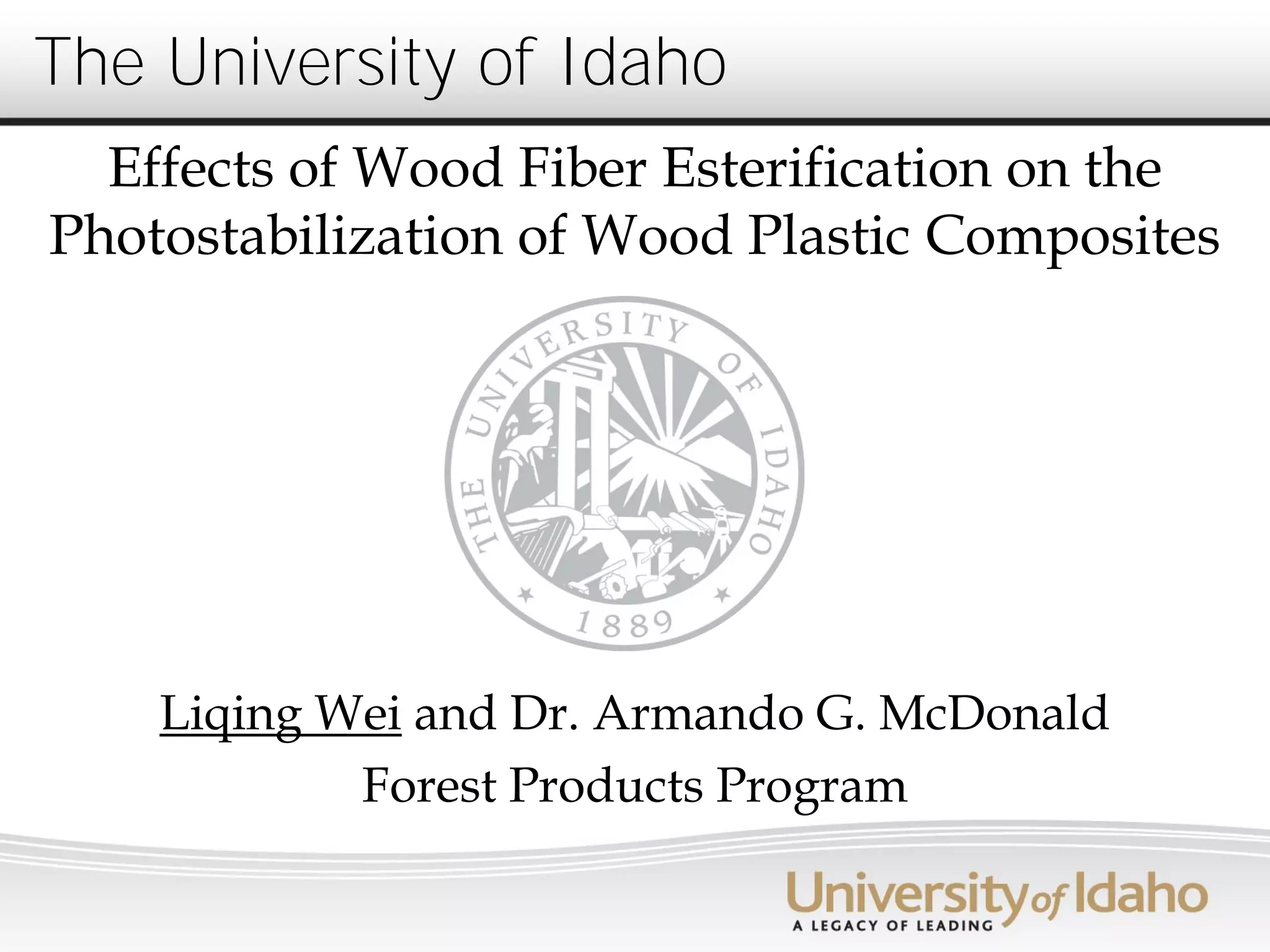 The University of Idaho

Effects of Wood Fiber Esterification on the Photostabilization of Wood Plastic Composites

THE UNIVERSITY OF IDAHO
1889

Liqing Wei and Dr. Armando G. McDonald
Forest Products Program

University of Idaho
A LEGACY OF LEADING